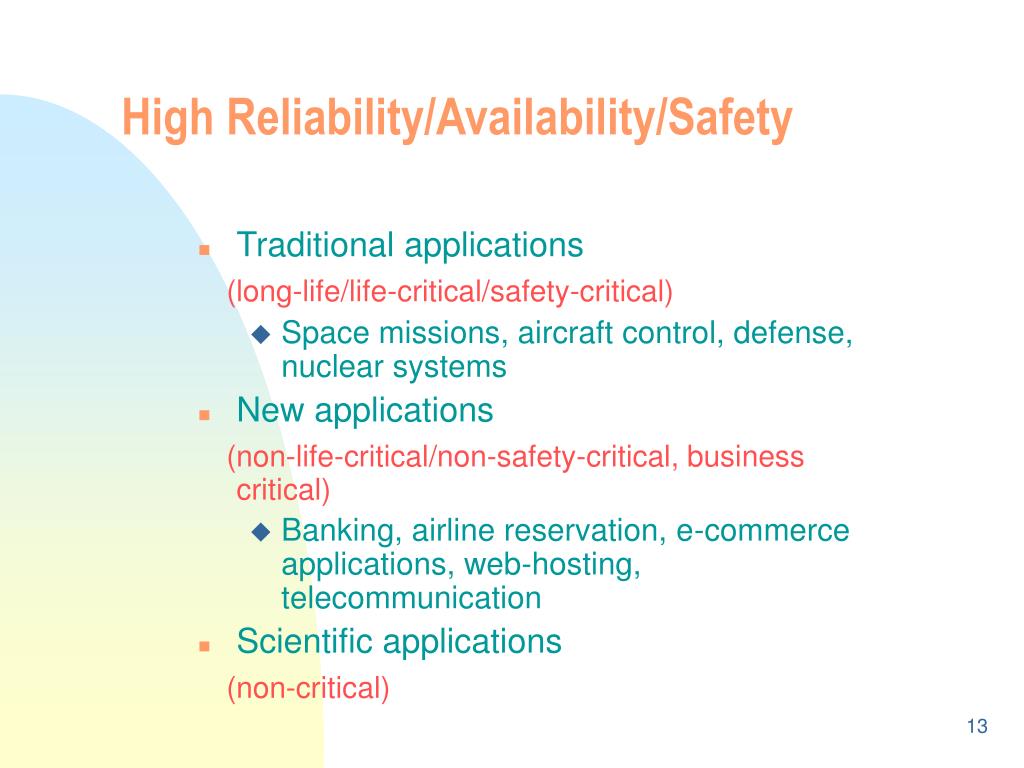 High Reliability/Availability/Safety

Traditional applications
(long-life/life-critical/safety-critical)

Space missions, aircraft control, defense, nuclear systems

New applications
(non-life-critical/non-safety-critical, business critical)

Banking, airline reservation, e-commerce applications, web-hosting, telecommunication

Scientific applications
(non-critical)

13